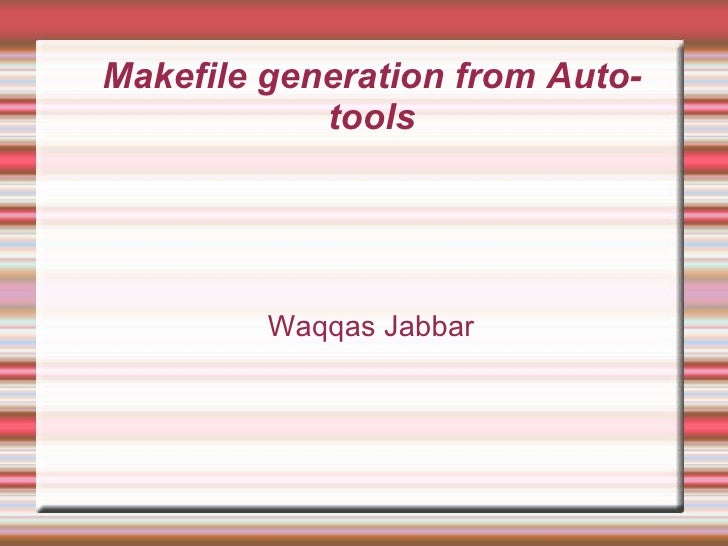 Makefile generation from Auto-tools

Waqqas Jabbar